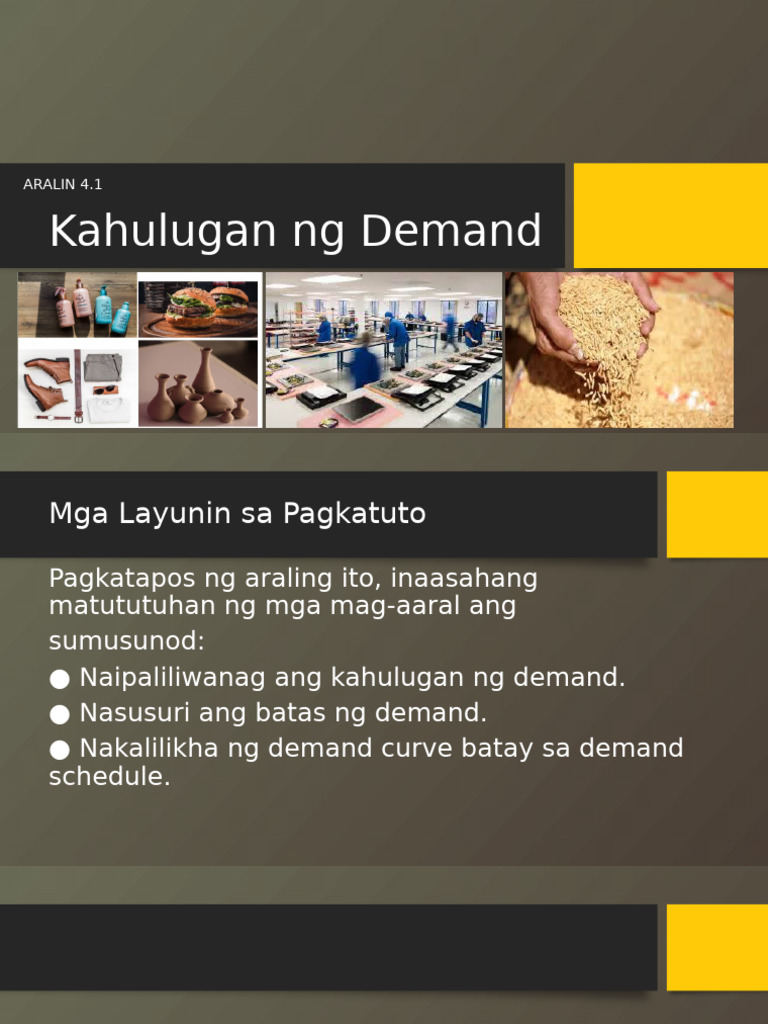 ARALIN 4.1

Kahulugan ng Demand

Mga Layunin sa Pagkatuto

Pagkatapos ng araling ito, inaasahang matututuhan ng mga mag-aaral ang sumusunod:

● Naipaliliwanag ang kahulugan ng demand.

● Nasusuri ang batas ng demand.

● Nakalilikha ng demand curve batay sa demand schedule.